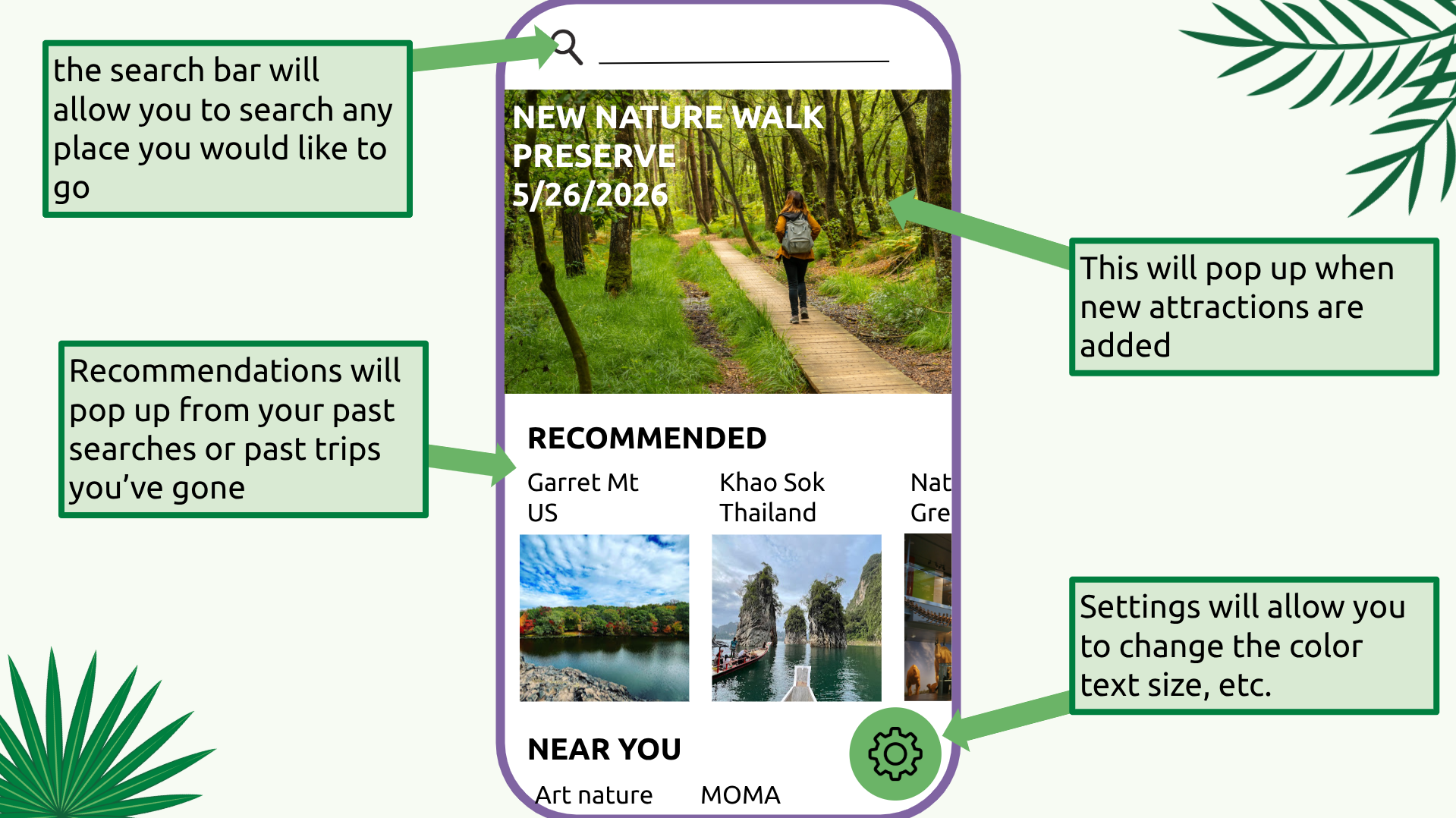 the search bar will allow you to search any place you would like to go

NEW NATURE WALK PRESERVE 5/26/2026

This will pop up when new attractions are added

Recommendations will pop up from your past searches or past trips you've gone

RECOMMENDED

Garret Mt
US

Khao Sok
Thailand

Nat
Gre

Settings will allow you to change the color text size, etc.

NEAR YOU

Art nature

MOMA